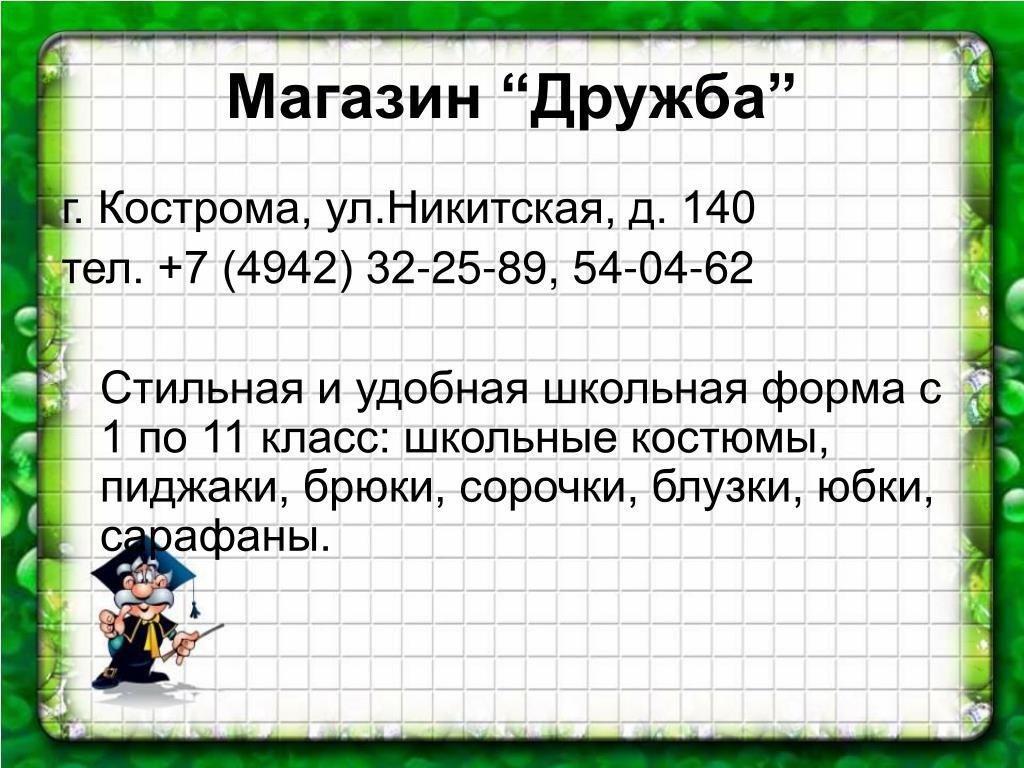 Магазин “Дружба”

г. Кострома, ул.Никитская, д. 140
тел. +7 (4942) 32-25-89, 54-04-62

Стильная и удобная школьная форма с 1 по 11 класс: школьные костюмы, пиджаки, брюки, сорочки, блузки, юбки, сарафаны.